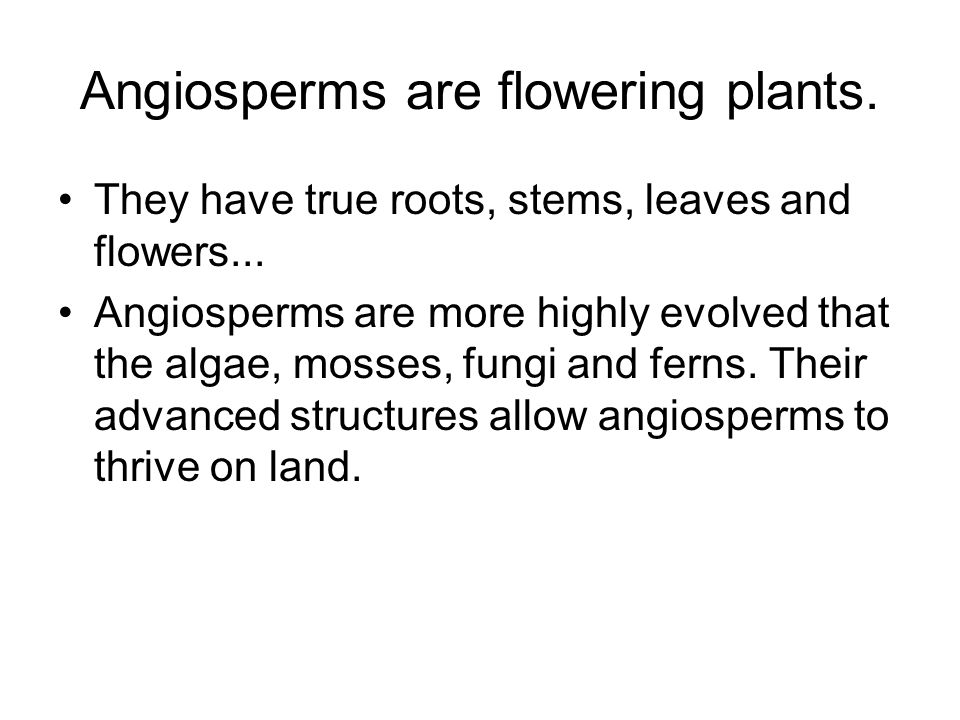 Angiosperms are flowering plants.

• They have true roots, stems, leaves and flowers...
• Angiosperms are more highly evolved that the algae, mosses, fungi and ferns. Their advanced structures allow angiosperms to thrive on land.